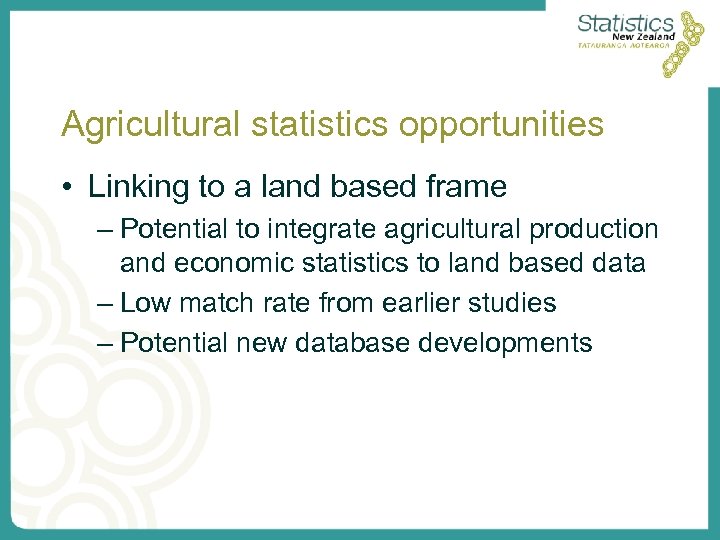 Statistics
New Zealand
TATAURANGA AOTEAROA

Agricultural statistics opportunities

• Linking to a land based frame
– Potential to integrate agricultural production and economic statistics to land based data
– Low match rate from earlier studies
– Potential new database developments